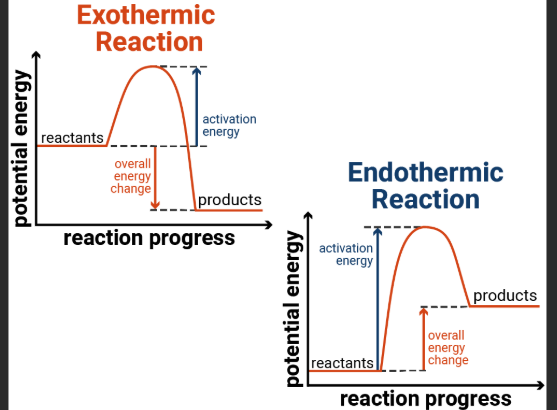 Exothermic Reaction

potential energy

reactants

activation energy

overall energy change

products

reaction progress

Endothermic Reaction

potential energy

activation energy

products

overall energy change

reactants

reaction progress